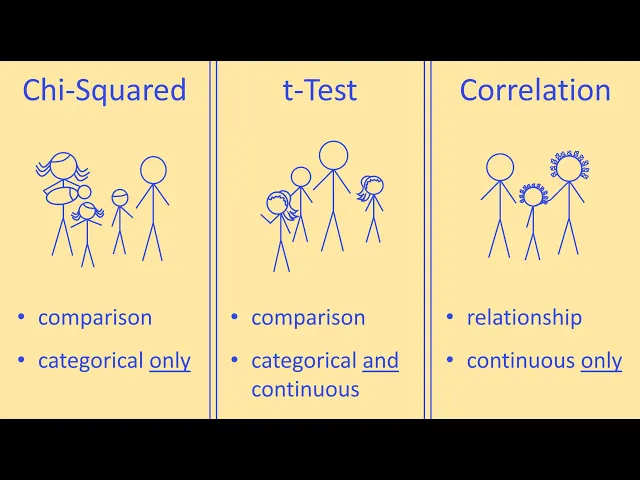 Chi-Squared

• comparison
• categorical only

t-Test

• comparison
• categorical and continuous

Correlation

• relationship
• continuous only